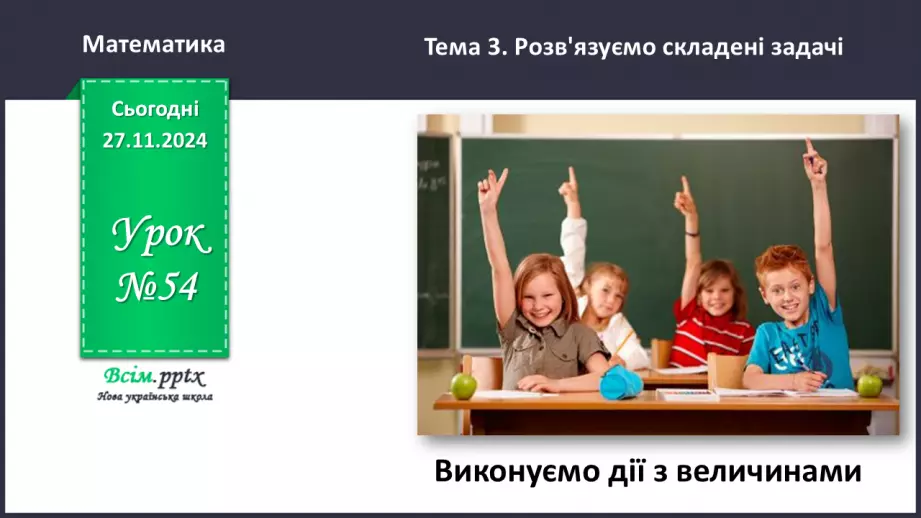 Математика

Тема 3. Розв'язуємо складені задачі

Сьогодні
27.11.2024

Урок
№54

Всім.pptx
Нова українська школа

Виконуємо дії з величинами